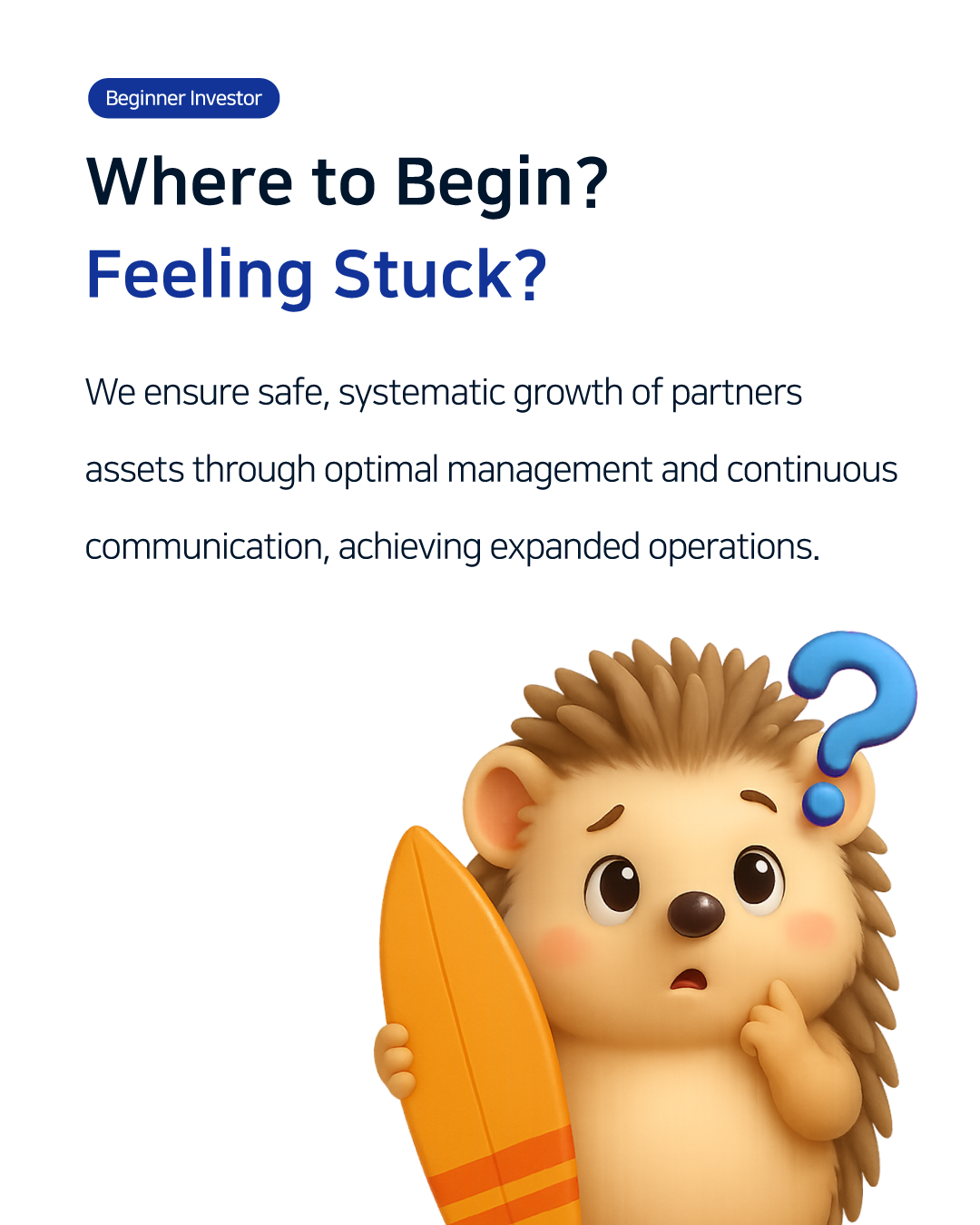 Beginner Investor

Where to Begin?
Feeling Stuck?

We ensure safe, systematic growth of partners assets through optimal management and continuous communication, achieving expanded operations.